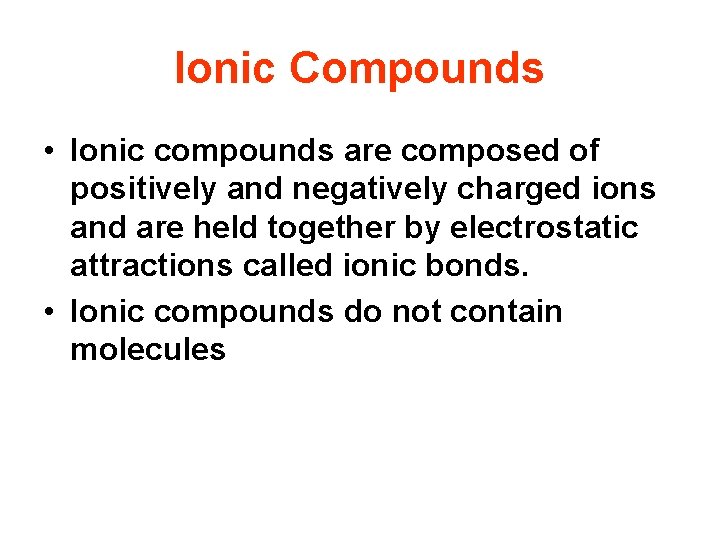 Ionic Compounds

• Ionic compounds are composed of positively and negatively charged ions and are held together by electrostatic attractions called ionic bonds.

• Ionic compounds do not contain molecules